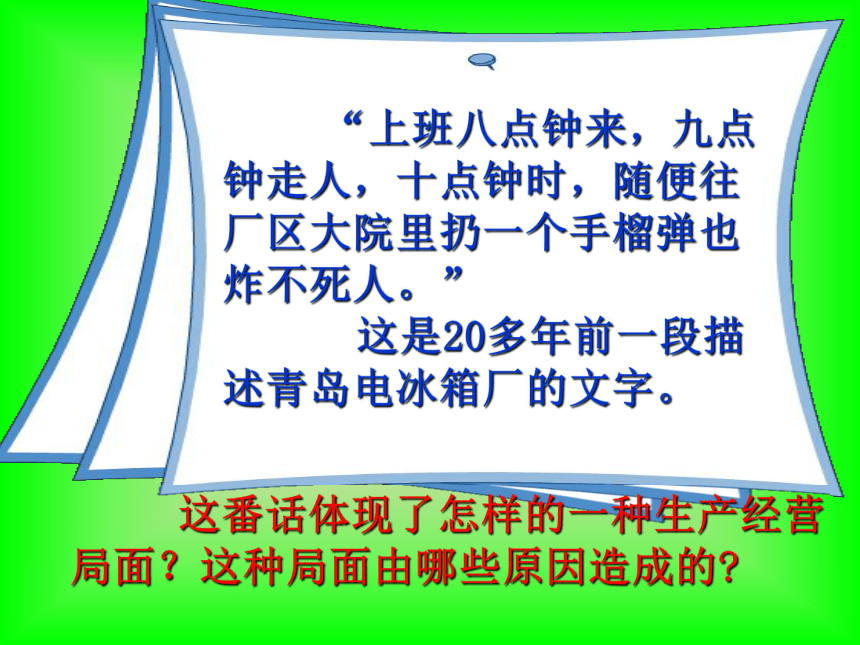 “上班八点钟来，九点钟走人，十点钟时，随便往厂区大院里扔一个手榴弹也炸不死人。”

这是20多年前一段描述青岛电冰箱厂的文字。

这番话体现了怎样的一种生产经营局面？这种局面由哪些原因造成的?